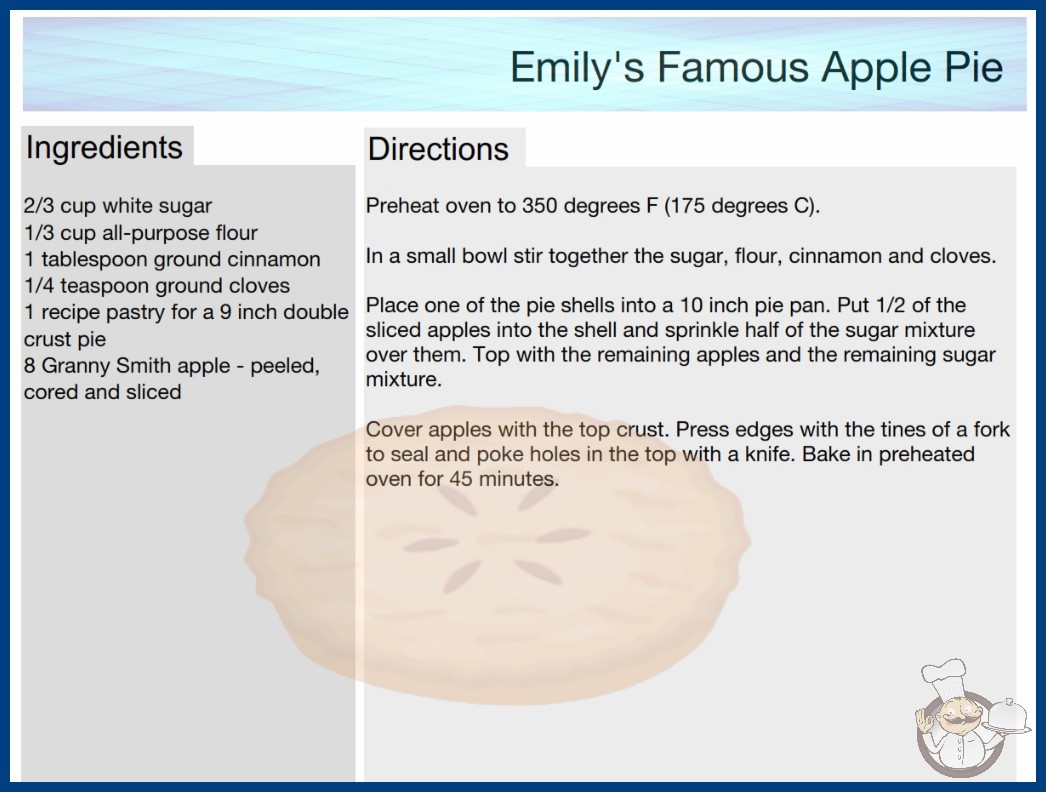 Emily's Famous Apple Pie

Ingredients

2/3 cup white sugar
1/3 cup all-purpose flour
1 tablespoon ground cinnamon
1/4 teaspoon ground cloves
1 recipe pastry for a 9 inch double crust pie
8 Granny Smith apple - peeled, cored and sliced

Directions

Preheat oven to 350 degrees F (175 degrees C).

In a small bowl stir together the sugar, flour, cinnamon and cloves.

Place one of the pie shells into a 10 inch pie pan. Put 1/2 of the sliced apples into the shell and sprinkle half of the sugar mixture over them. Top with the remaining apples and the remaining sugar mixture.

Cover apples with the top crust. Press edges with the tines of a fork to seal and poke holes in the top with a knife. Bake in preheated oven for 45 minutes.